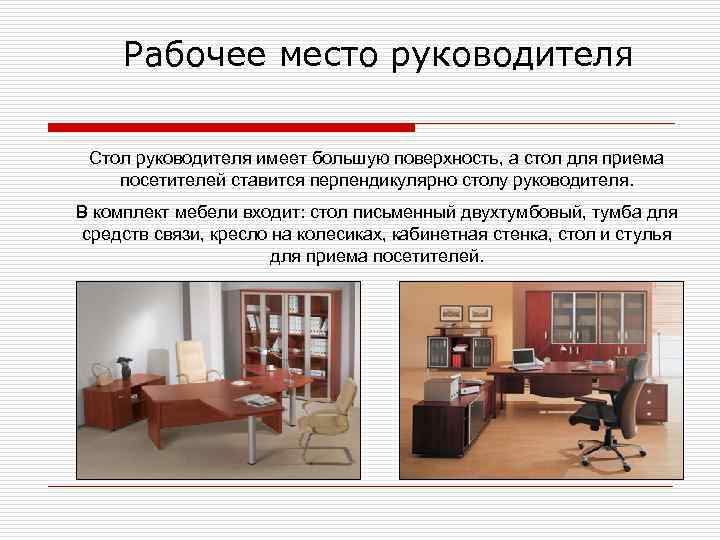 Рабочее место руководителя

Стол руководителя имеет большую поверхность, а стол для приема посетителей ставится перпендикулярно столу руководителя.

В комплект мебели входит: стол письменный двухтумбовый, тумба для средств связи, кресло на колесиках, кабинетная стенка, стол и стулья для приема посетителей.